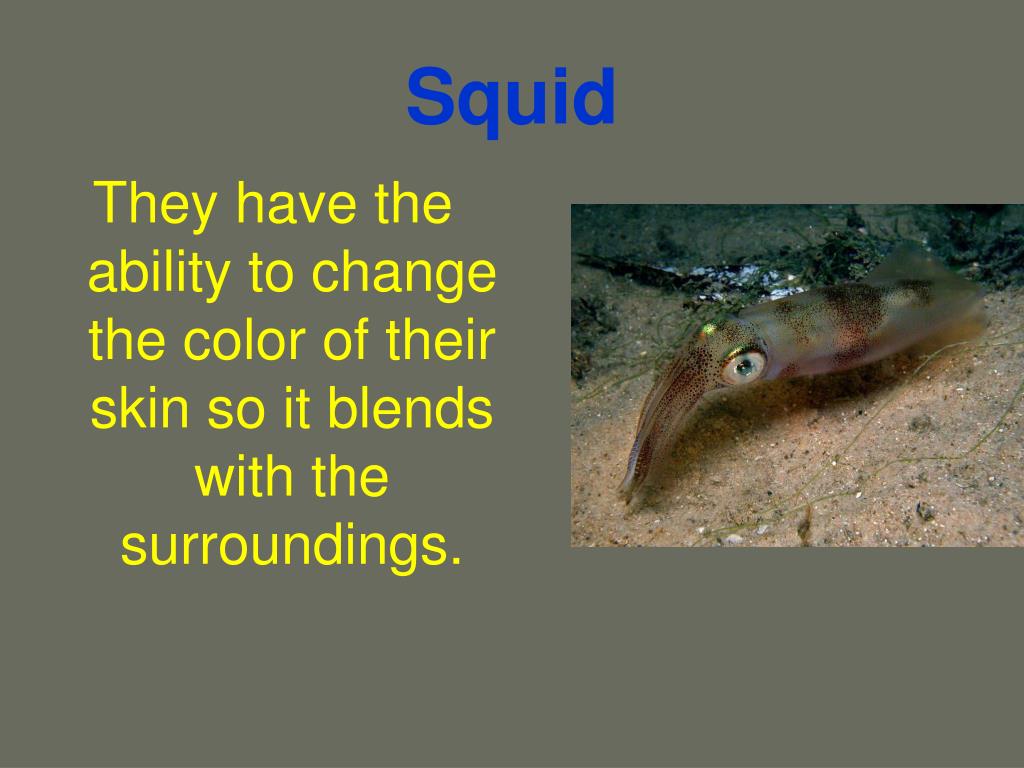 Squid

They have the ability to change the color of their skin so it blends with the surroundings.